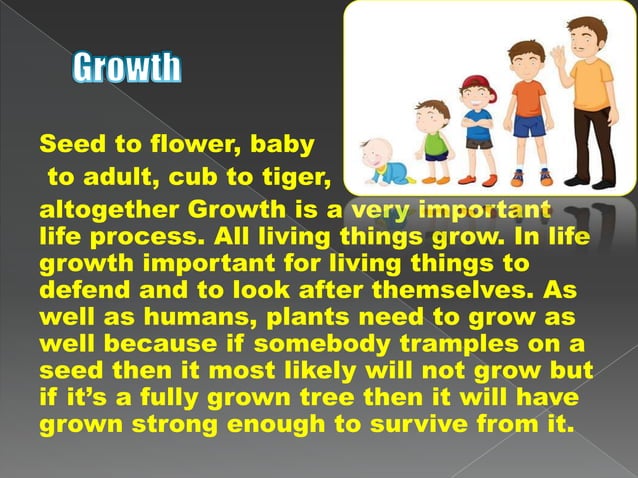 Growth

Seed to flower, baby to adult, cub to tiger, altogether Growth is a very important life process. All living things grow. In life growth important for living things to defend and to look after themselves. As well as humans, plants need to grow as well because if somebody tramples on a seed then it most likely will not grow but if it's a fully grown tree then it will have grown strong enough to survive from it.